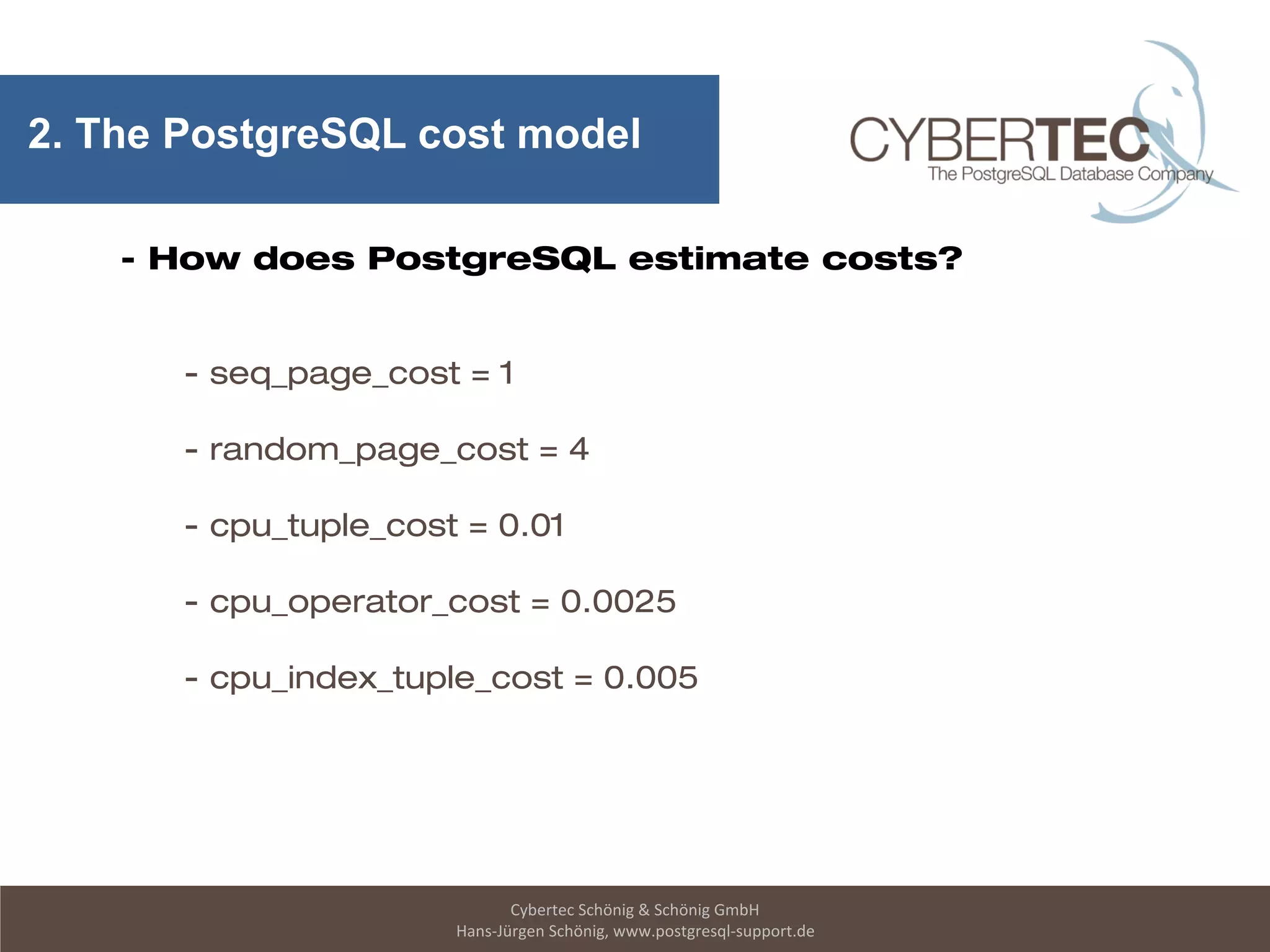 2. The PostgreSQL cost model

CYBERTEC
The PostgreSQL Database Company

- How does PostgreSQL estimate costs?

- seq_page_cost = 1

- random_page_cost = 4

- cpu_tuple_cost = 0.01

- cpu_operator_cost = 0.0025

- cpu_index_tuple_cost = 0.005

Cybertec Schönig & Schönig GmbH
Hans-Jürgen Schönig, www.postgresql-support.de